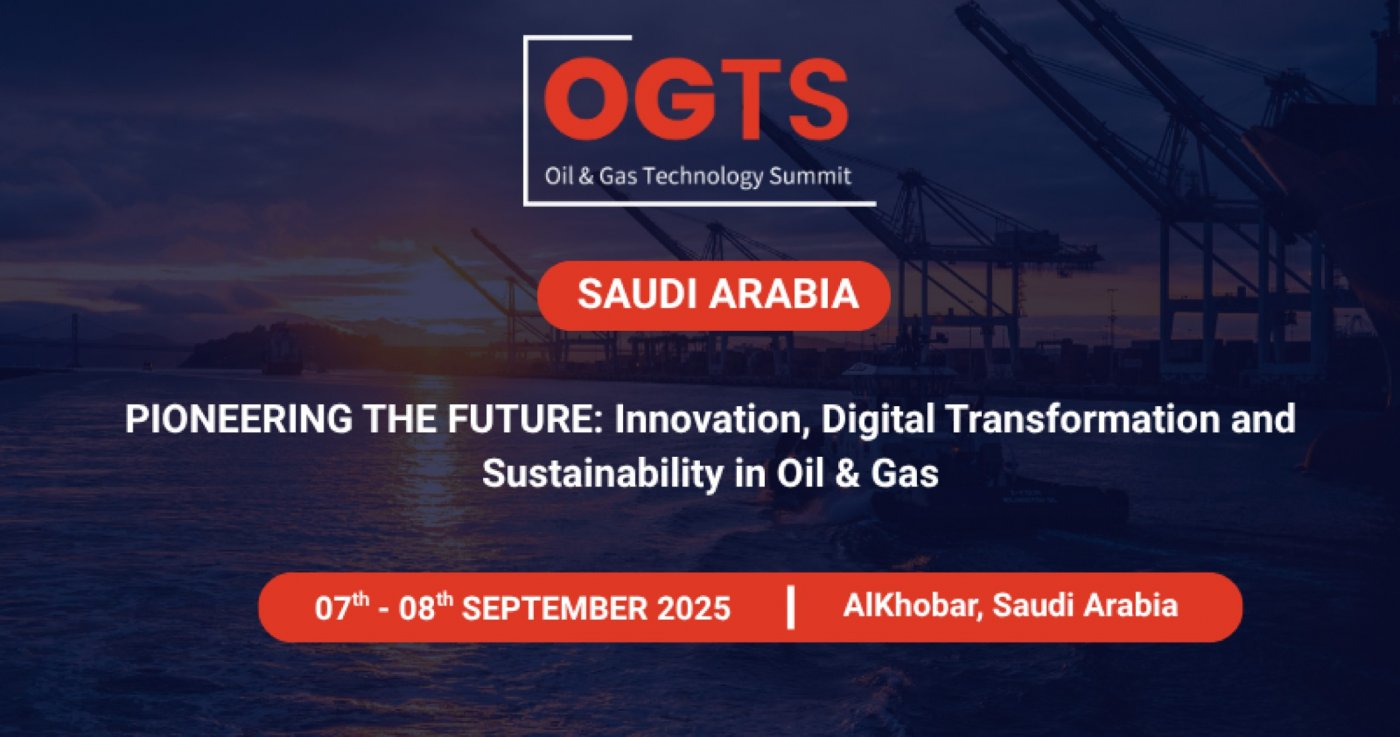 OGTS
Oil & Gas Technology Summit

SAUDI ARABIA

PIONEERING THE FUTURE: Innovation, Digital Transformation and Sustainability in Oil & Gas

07$^{th}$ - 08$^{th}$ SEPTEMBER 2025 | AlKhobar, Saudi Arabia